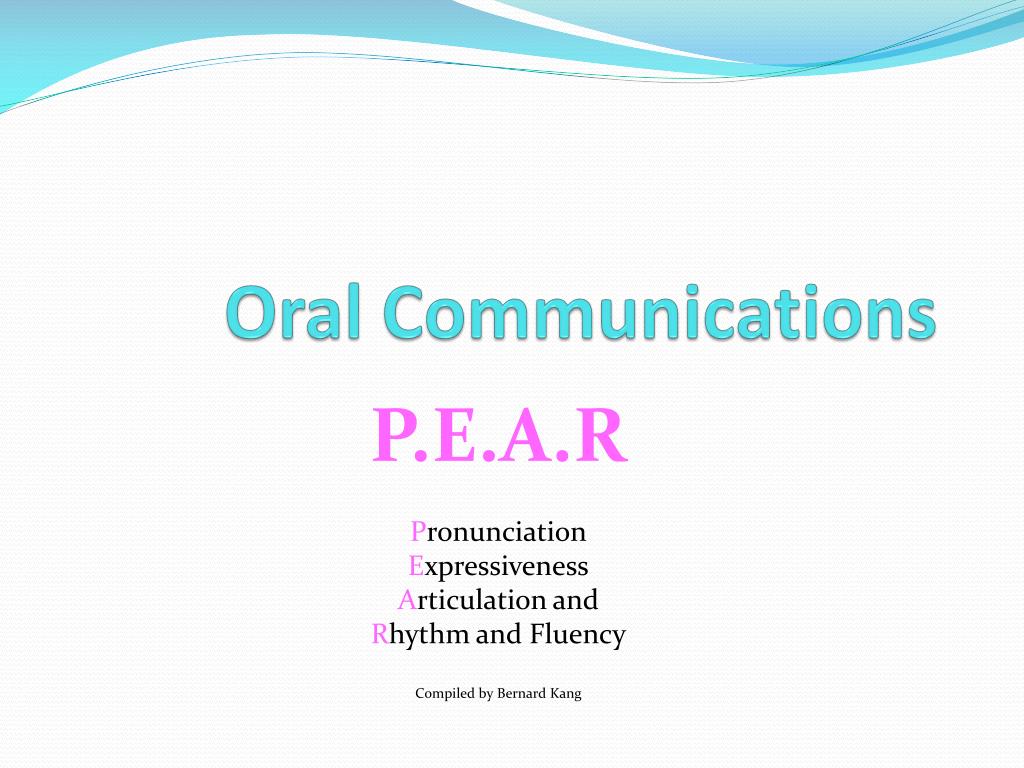 Oral Communications

P.E.A.R

Pronunciation
Expressiveness
Articulation and
Rhythm and Fluency

Compiled by Bernard Kang